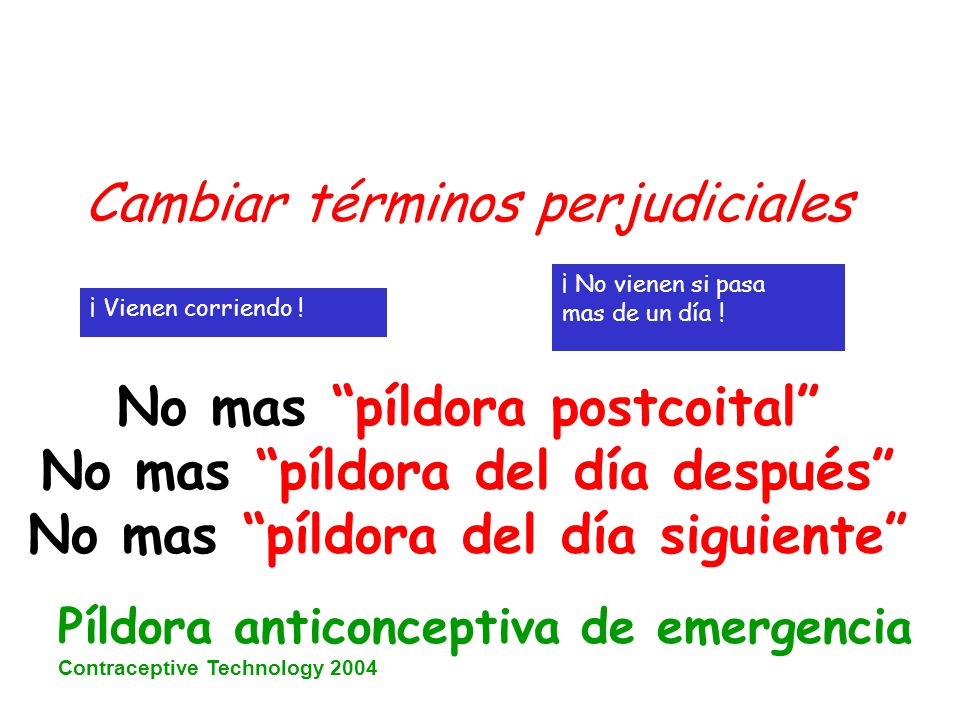 Cambiar términos perjudiciales

¡ Vienen corriendo !

¡ No vienen si pasa mas de un día !

No mas “píldora postcoital”
No mas “píldora del día después”
No mas “píldora del día siguiente”

Píldora anticonceptiva de emergencia
Contraceptive Technology 2004